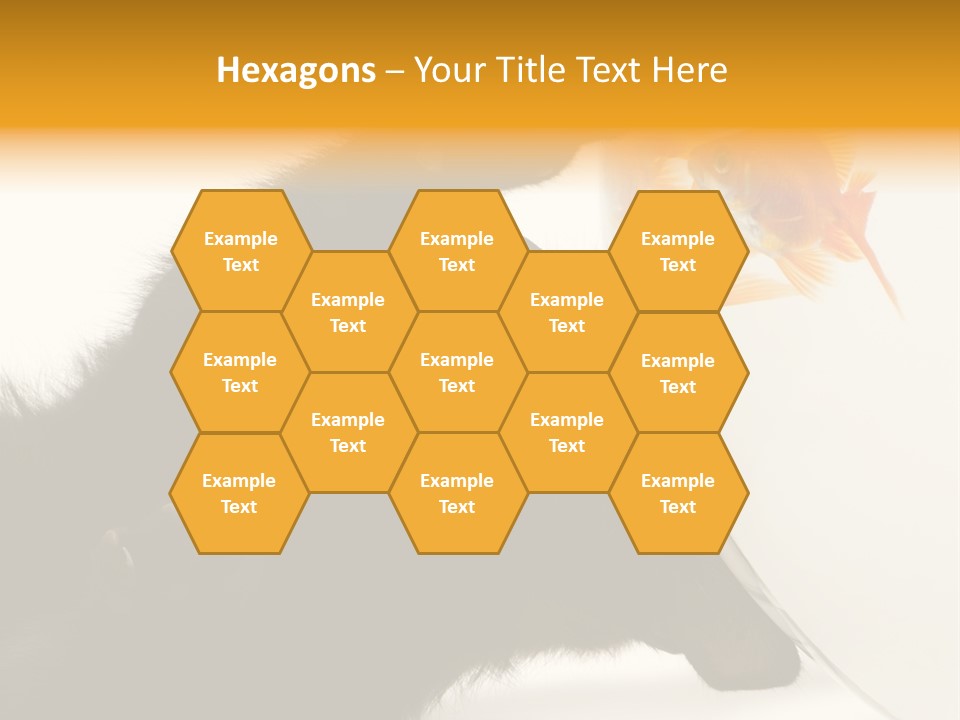 Hexagons – Your Title Text Here

Example Text

Example Text

Example Text

Example Text

Example Text

Example Text

Example Text

Example Text

Example Text

Example Text

Example Text

Example Text

Example Text